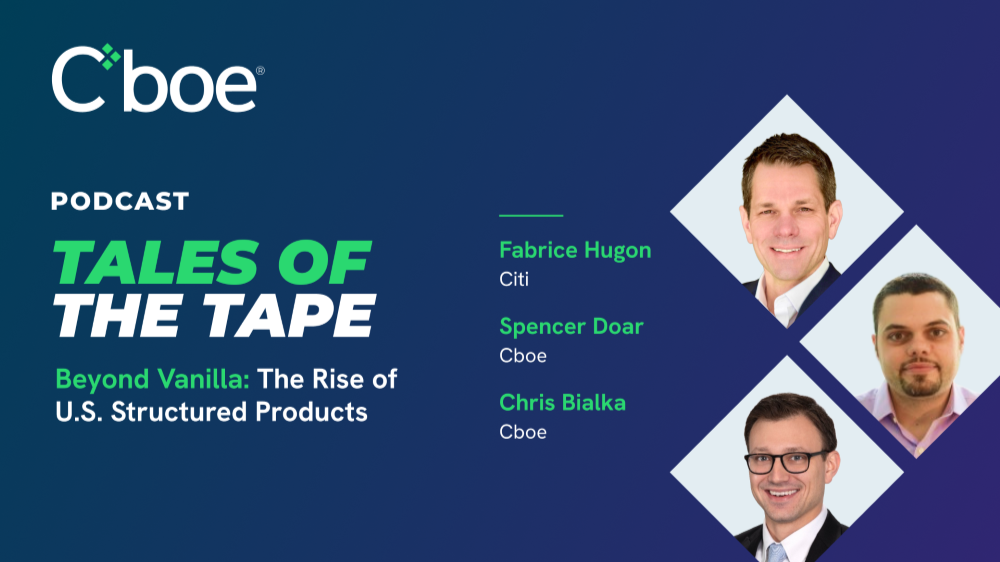 Cboe®

PODCAST

TALES OF THE TAPE

Beyond Vanilla: The Rise of U.S. Structured Products

Fabrice Hugon
Citi

Spencer Doar
Cboe

Chris Bialka
Cboe